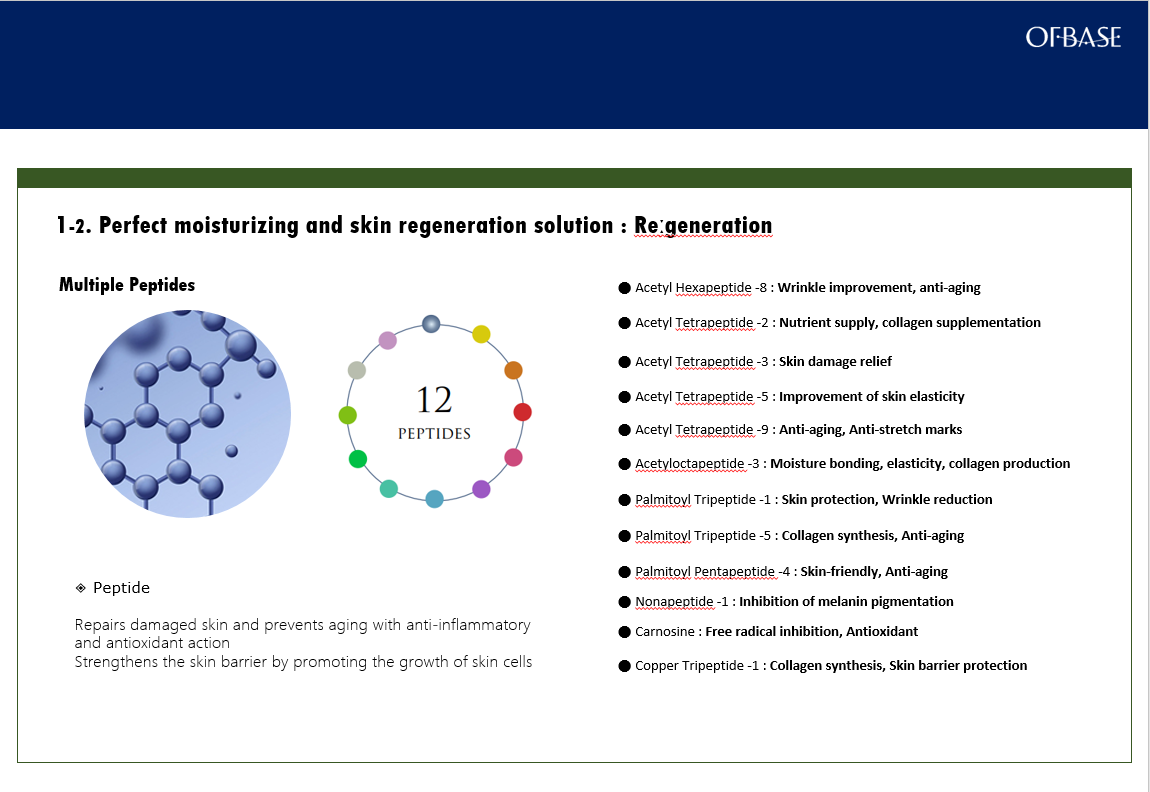 OFBASE

1-2. Perfect moisturizing and skin regeneration solution : Re:generation

Multiple Peptides

12
PEPTIDES

◈ Peptide

Repairs damaged skin and prevents aging with anti-inflammatory and antioxidant action
Strengthens the skin barrier by promoting the growth of skin cells

● Acetyl Hexapeptide -8 : Wrinkle improvement, anti-aging

● Acetyl Tetrapeptide -2 : Nutrient supply, collagen supplementation

● Acetyl Tetrapeptide -3 : Skin damage relief

● Acetyl Tetrapeptide -5 : Improvement of skin elasticity

● Acetyl Tetrapeptide -9 : Anti-aging, Anti-stretch marks

● Acetyloctapeptide -3 : Moisture bonding, elasticity, collagen production

● Palmitoyl Tripeptide -1 : Skin protection, Wrinkle reduction

● Palmitoyl Tripeptide -5 : Collagen synthesis, Anti-aging

● Palmitoyl Pentapeptide -4 : Skin-friendly, Anti-aging

● Nonapeptide -1 : Inhibition of melanin pigmentation

● Carnosine : Free radical inhibition, Antioxidant

● Copper Tripeptide -1 : Collagen synthesis, Skin barrier protection